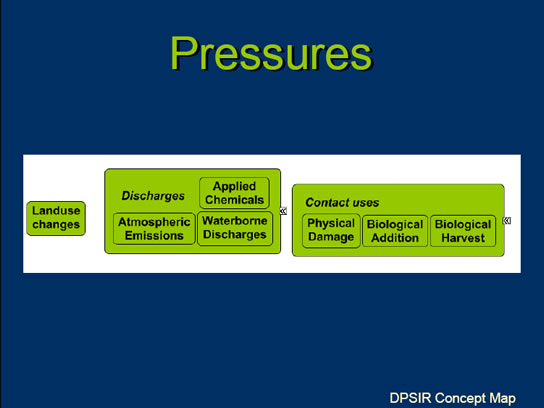 Pressures

Landuse changes

Discharges

Applied Chemicals

Atmospheric Emissions

Waterborne Discharges

Contact uses

Physical Damage

Biological Addition

Biological Harvest

DPSIR Concept Map